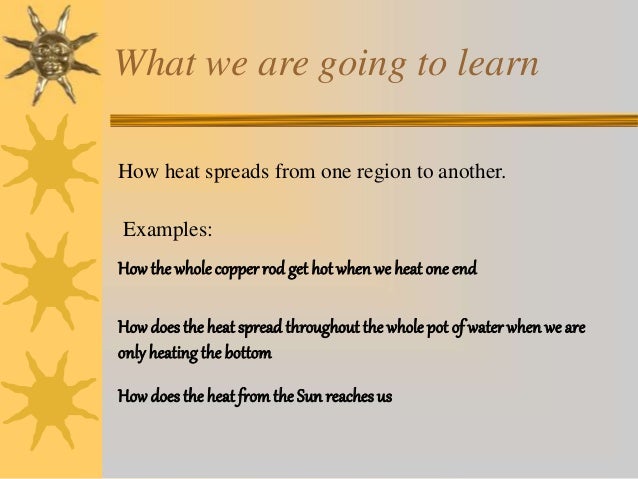 What we are going to learn

How heat spreads from one region to another.

Examples:

How the whole copper rod get hot when we heat one end

How does the heat spread throughout the whole pot of water when we are only heating the bottom

How does the heat from the Sun reaches us